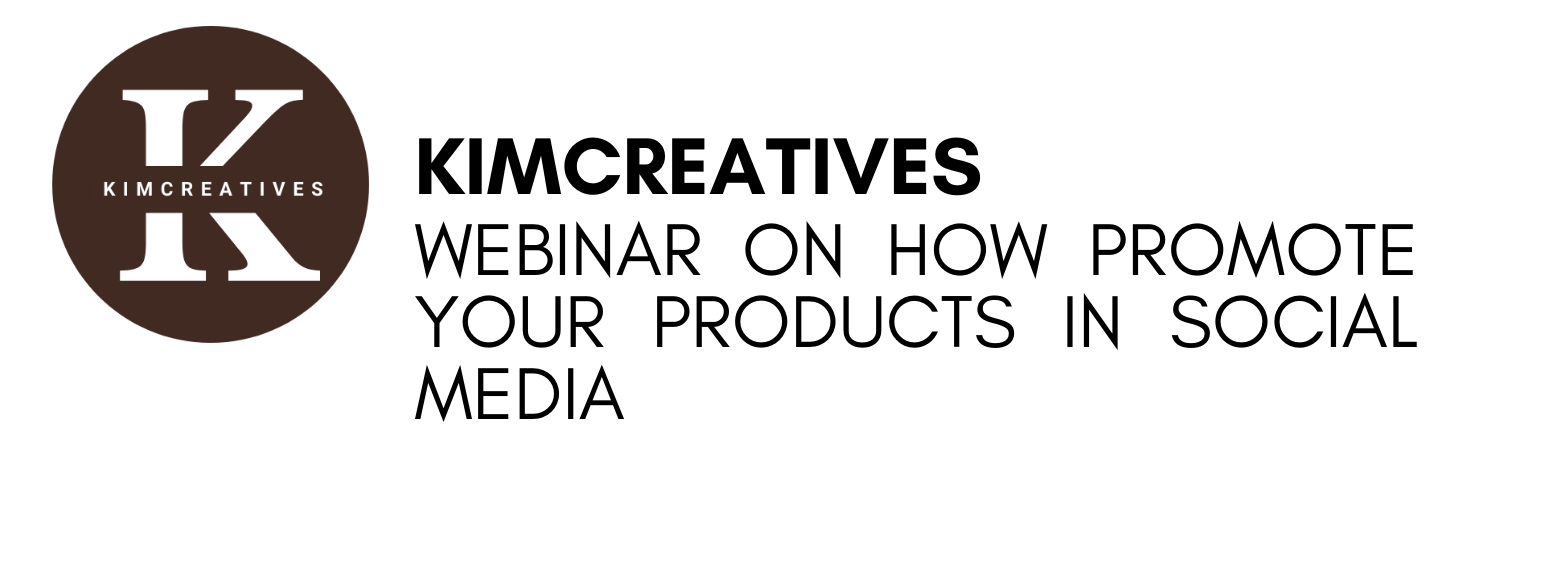 K
KIMCREATIVES

KIMCREATIVES
WEBINAR ON HOW PROMOTE YOUR PRODUCTS IN SOCIAL MEDIA